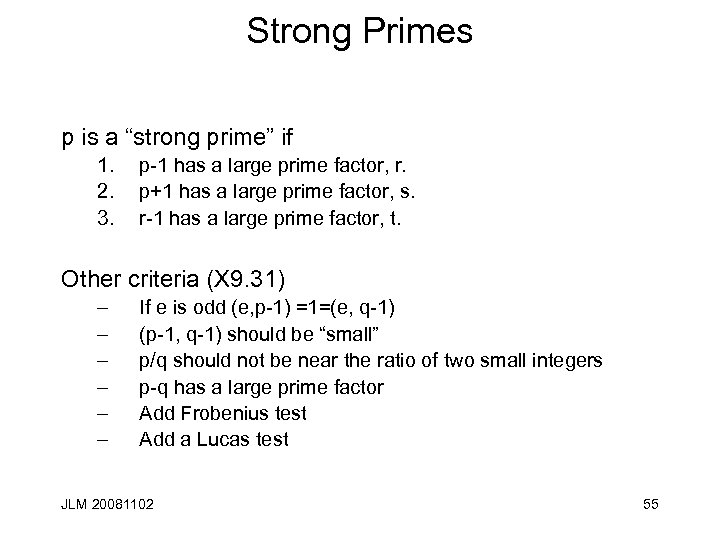 Strong Primes

p is a “strong prime” if
1. p-1 has a large prime factor, r.
2. p+1 has a large prime factor, s.
3. r-1 has a large prime factor, t.

Other criteria (X9.31)
– If e is odd (e,p-1) =1=(e, q-1)
– (p-1, q-1) should be “small”
– p/q should not be near the ratio of two small integers
– p-q has a large prime factor
– Add Frobenius test
– Add a Lucas test

JLM 20081102

55